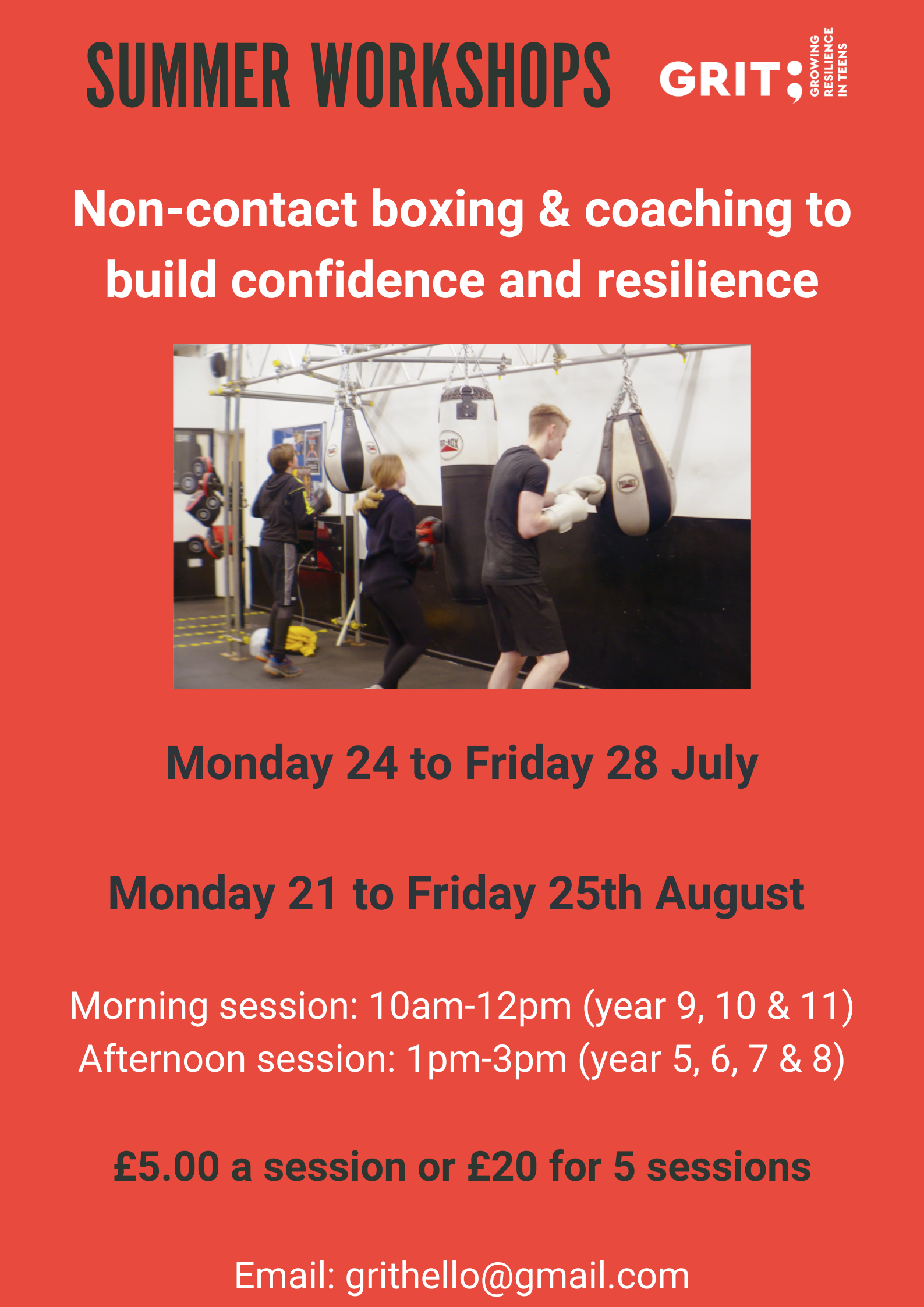 SUMMER WORKSHOPS

GRIT; GROWING RESILIENCE IN TEENS

Non-contact boxing & coaching to build confidence and resilience

PRO-BOX

Monday 24 to Friday 28 July

Monday 21 to Friday 25th August

Morning session: 10am-12pm (year 9, 10 & 11)
Afternoon session: 1pm-3pm (year 5, 6, 7 & 8)

£5.00 a session or £20 for 5 sessions

Email: grithello@gmail.com